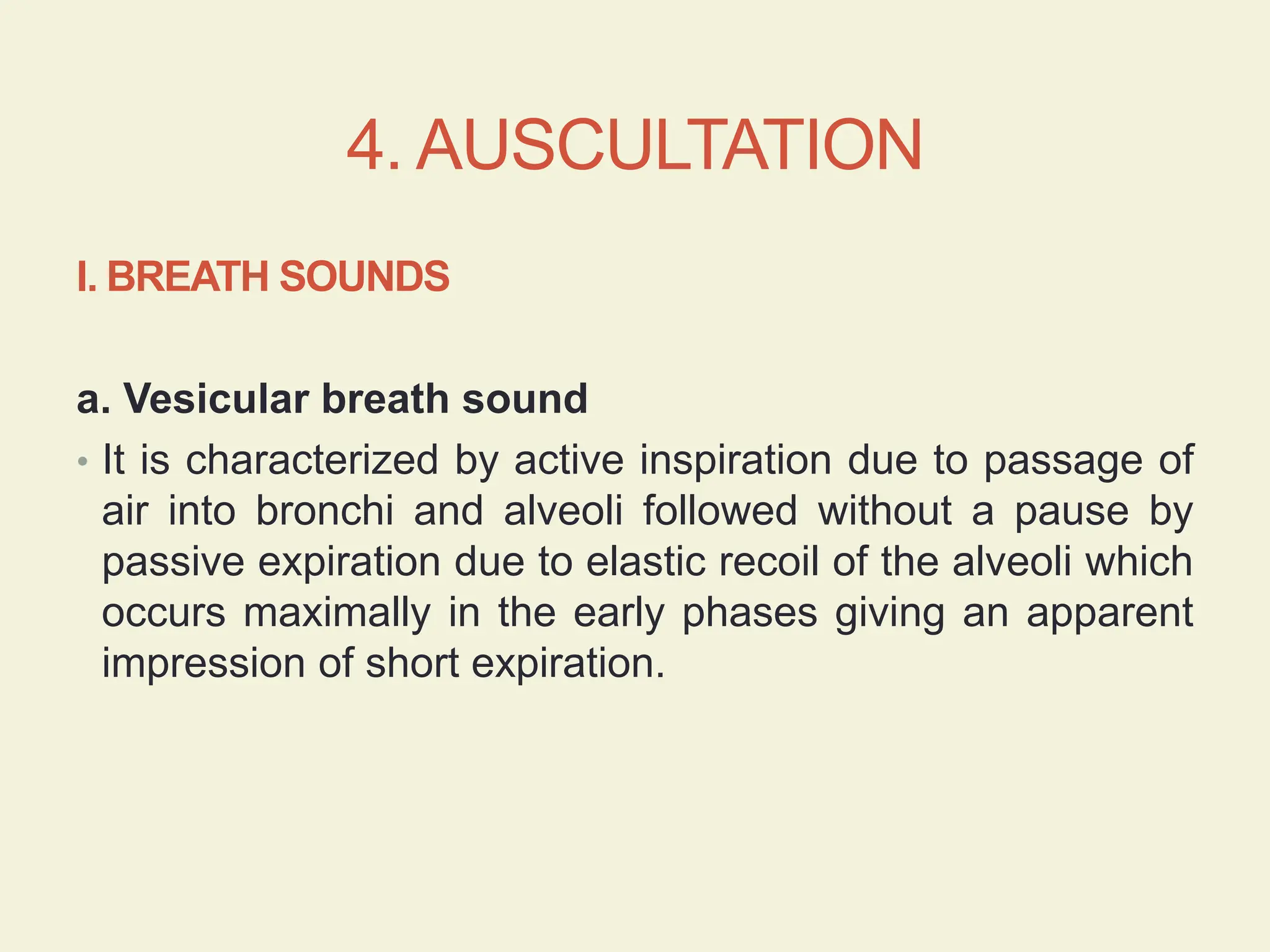 4. AUSCULTATION

I. BREATH SOUNDS

a. Vesicular breath sound

• It is characterized by active inspiration due to passage of air into bronchi and alveoli followed without a pause by passive expiration due to elastic recoil of the alveoli which occurs maximally in the early phases giving an apparent impression of short expiration.